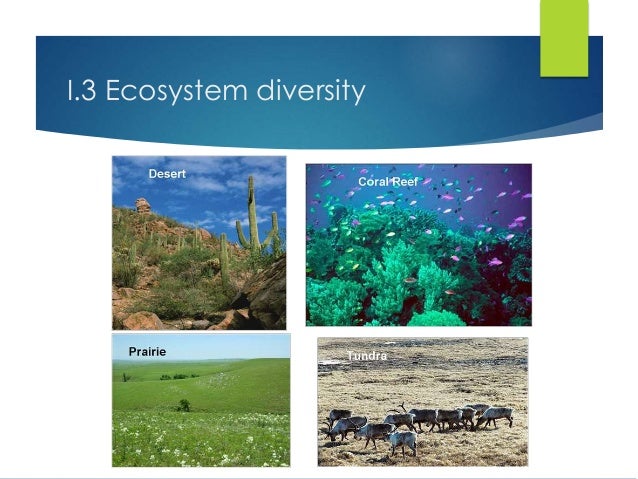 I.3 Ecosystem diversity

Desert

Coral Reef

Prairie

Tundra